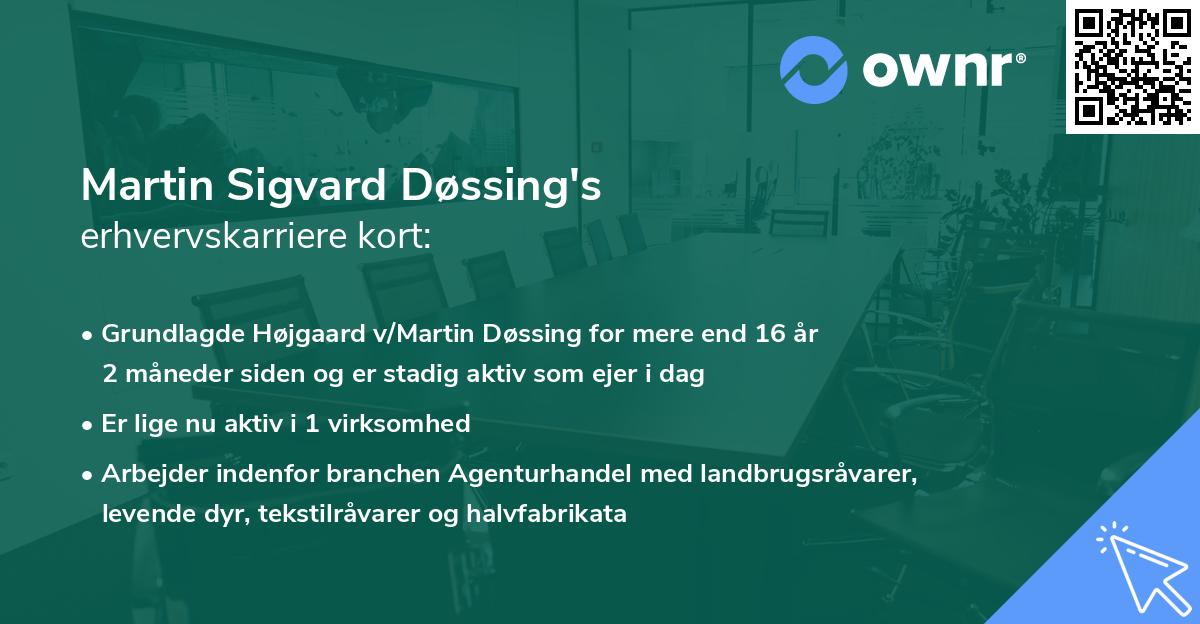 ownr®

Martin Sigvard Døssing's
erhvervskarriere kort:

• Grundlagde Højgaard v/Martin Døssing for mere end 16 år 2 måneder siden og er stadig aktiv som ejer i dag

• Er lige nu aktiv i 1 virksomhed

• Arbejder indenfor branchen Agenturhandel med landbrugsråvarer, levende dyr, tekstilråvarer og halvfabrikata